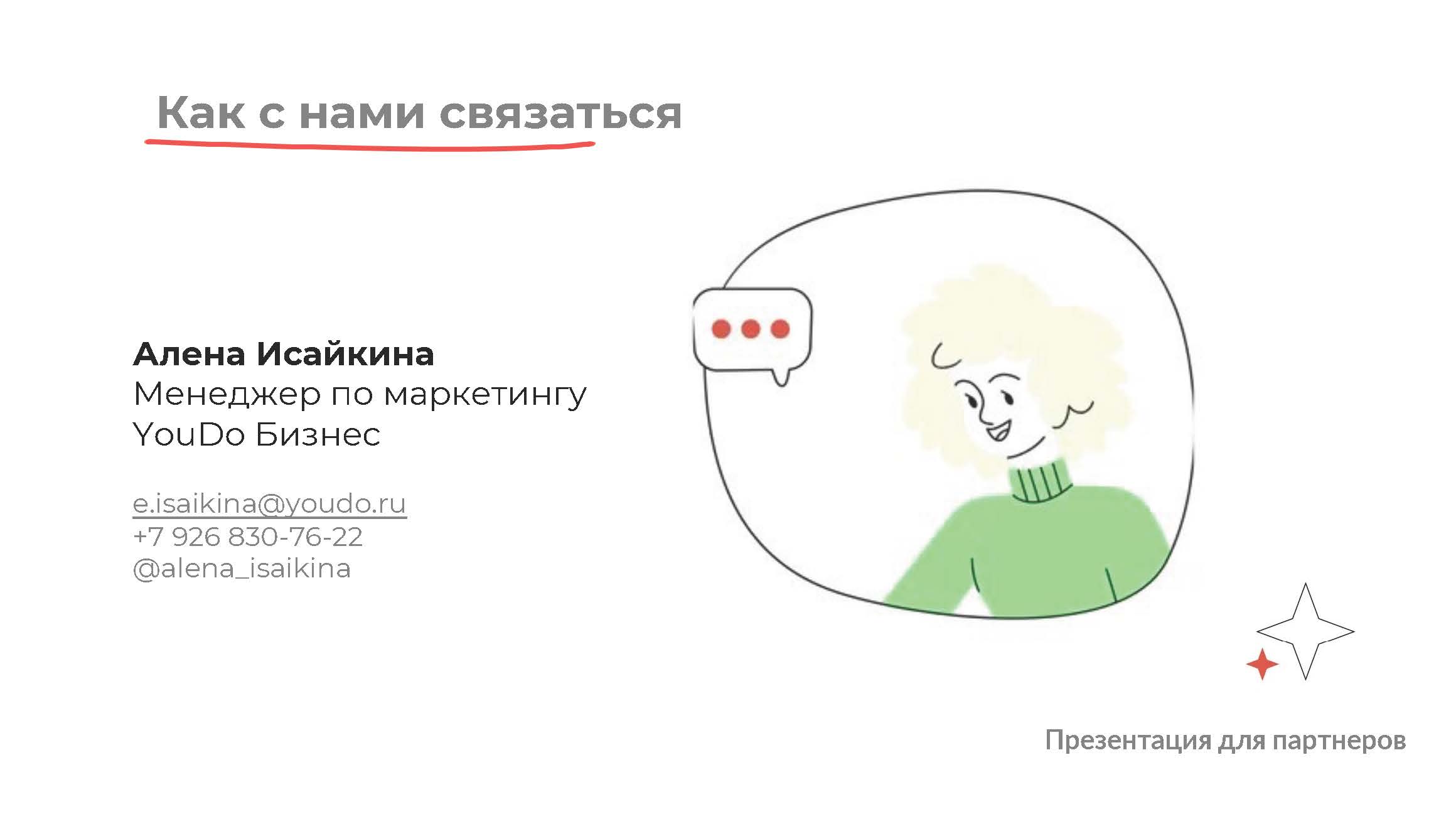 Как с нами связаться

Алена Исайкина
Менеджер по маркетингу
YouDo Бизнес

e.isaikina@youdo.ru
+7 926 830-76-22
@alena_isaikina

Презентация для партнеров